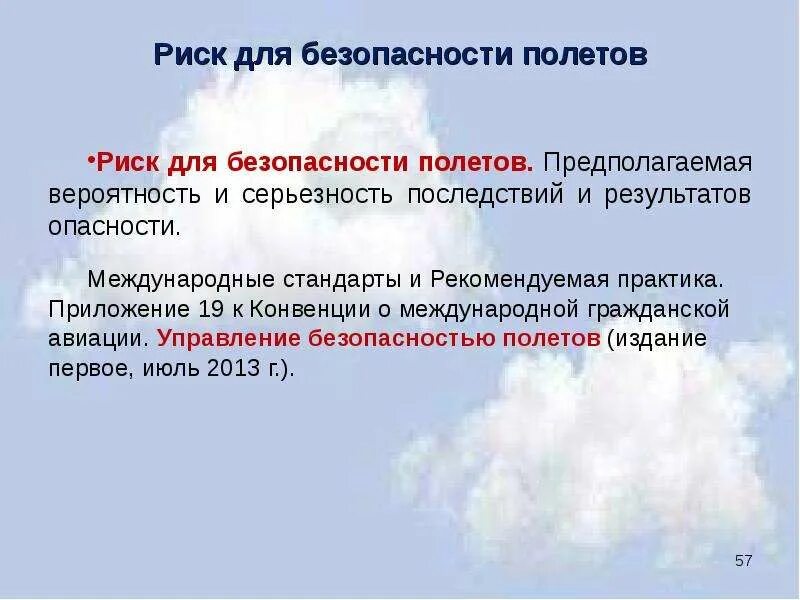 Риск для безопасности полетов

•Риск для безопасности полетов. Предполагаемая вероятность и серьезность последствий и результатов опасности.

Международные стандарты и Рекомендуемая практика. Приложение 19 к Конвенции о международной гражданской авиации. Управление безопасностью полетов (издание первое, июль 2013 г.).

57